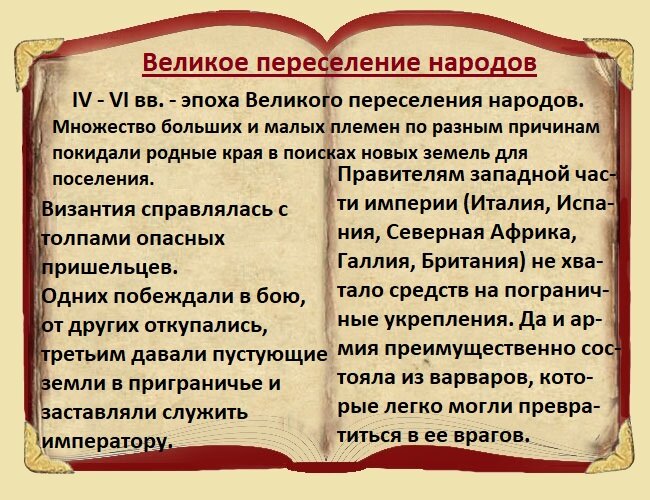 Великое переселение народов

IV - VI вв. - эпоха Великого переселения народов. Множество больших и малых племен по разным причинам покидали родные края в поисках новых земель для поселения.

Византия справлялась с толпами опасных пришельцев. Одних побеждали в бою, от других откупались, третьим давали пустующие земли в приграничье и заставляли служить императору.

Правителям западной части империи (Италия, Испания, Северная Африка, Галлия, Британия) не хватало средств на пограничные укрепления. Да и армия преимущественно состояла из варваров, которые легко могли превратиться в ее врагов.